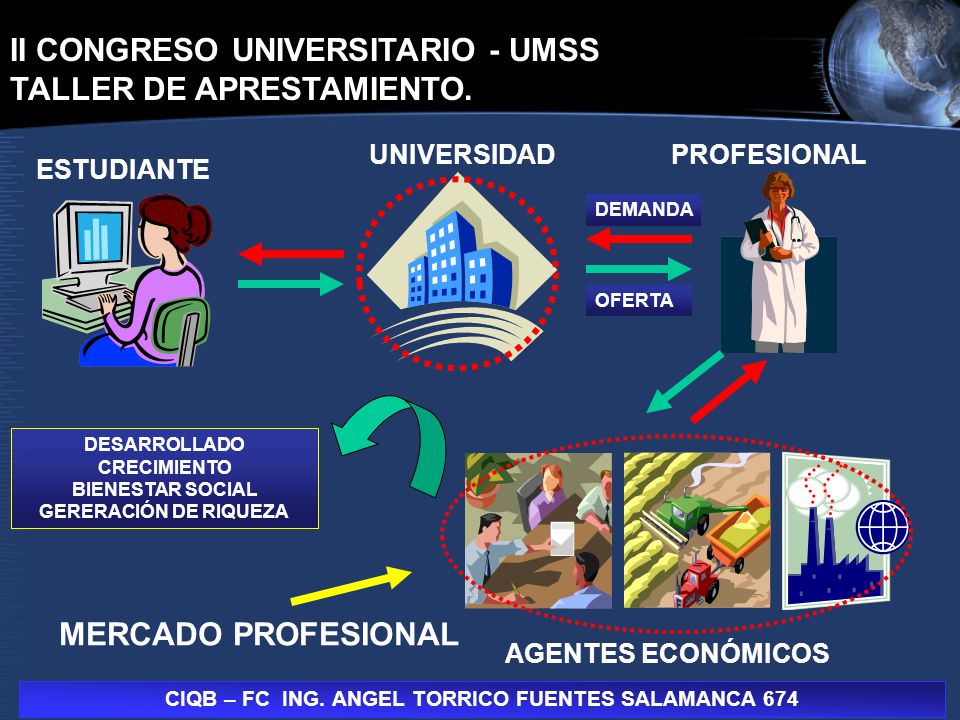 II CONGRESO UNIVERSITARIO - UMSS
TALLER DE APRESTAMIENTO.

ESTUDIANTE

UNIVERSIDAD

PROFESIONAL

DEMANDA

OFERTA

DESARROLLADO
CRECIMIENTO
BIENESTAR SOCIAL
GERERACIÓN DE RIQUEZA

MERCADO PROFESIONAL

AGENTES ECONÓMICOS

CIQB – FC ING. ANGEL TORRICO FUENTES SALAMANCA 674